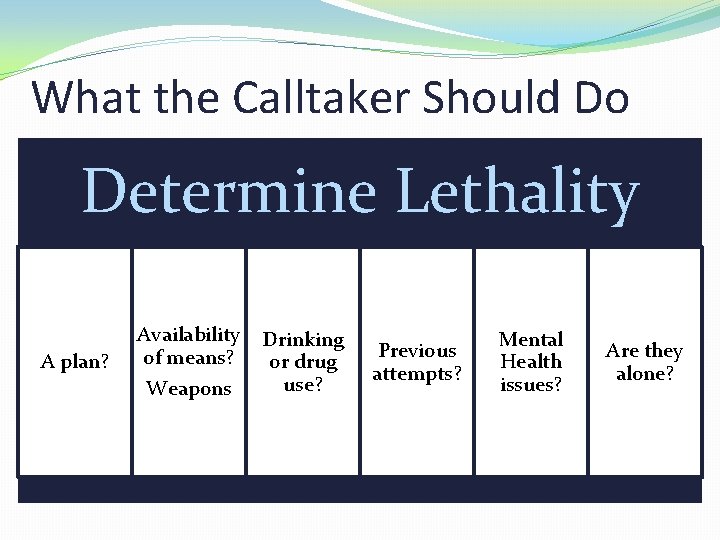 What the Calltaker Should Do

Determine Lethality

A plan?

Availability of means?

Weapons

Drinking or drug use?

Previous attempts?

Mental Health issues?

Are they alone?